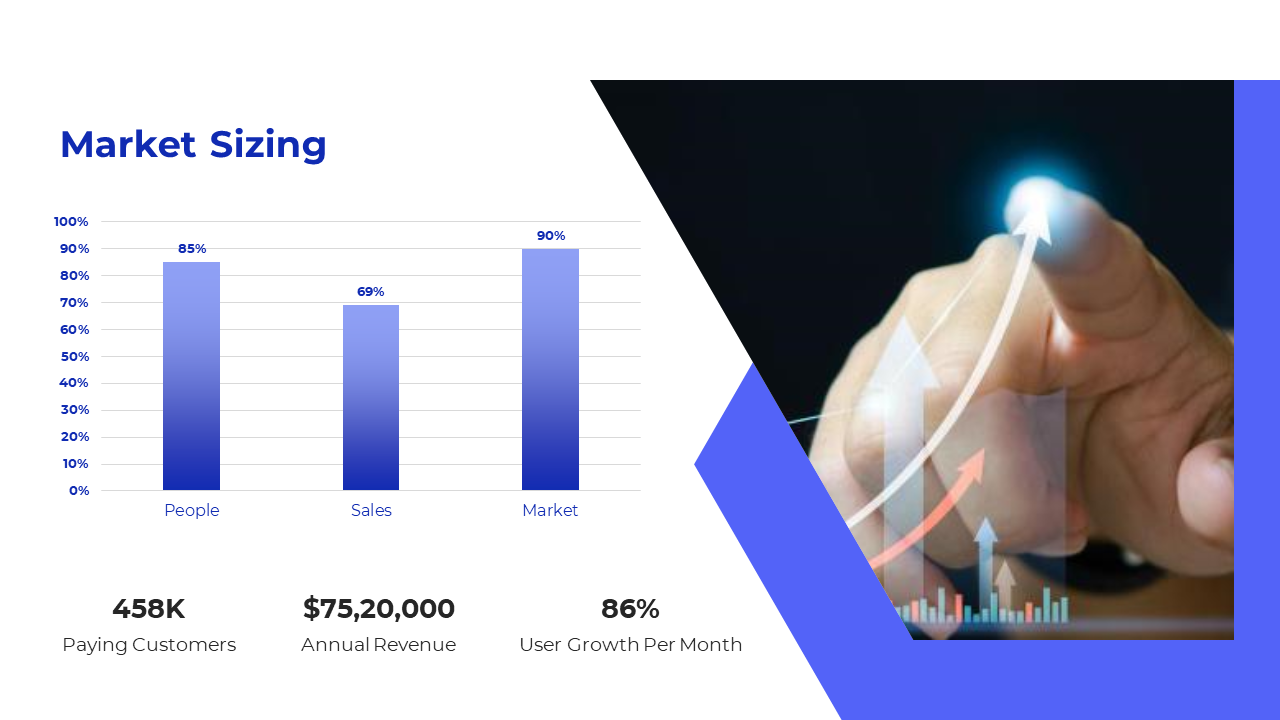 Market Sizing

100%
90%
80%
70%
60%
50%
40%
30%
20%
10%
0%

85%
69%
90%

People
Sales
Market

458K
Paying Customers

$75,20,000
Annual Revenue

86%
User Growth Per Month